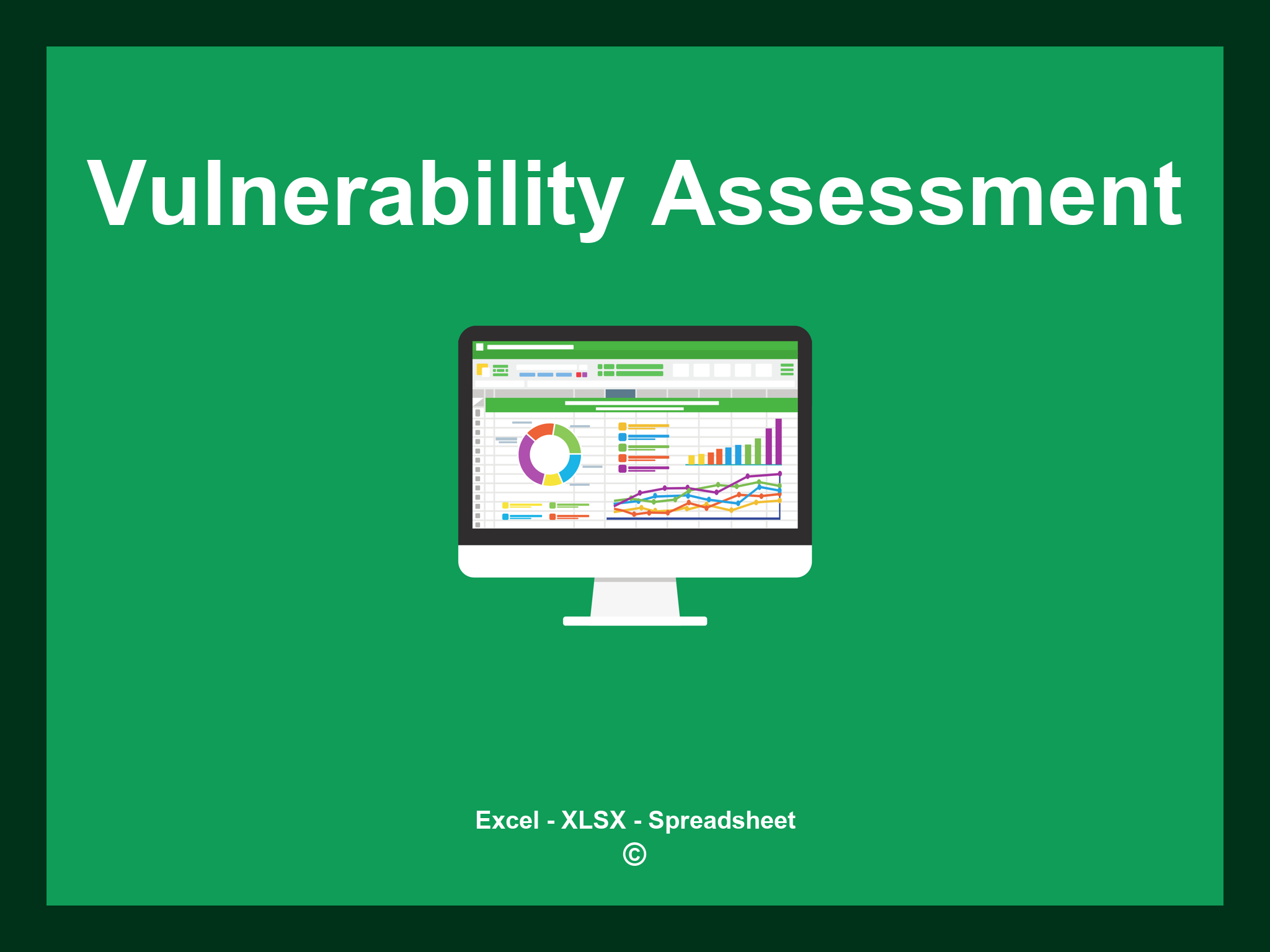 Vulnerability Assessment

Excel - XLSX - Spreadsheet
©